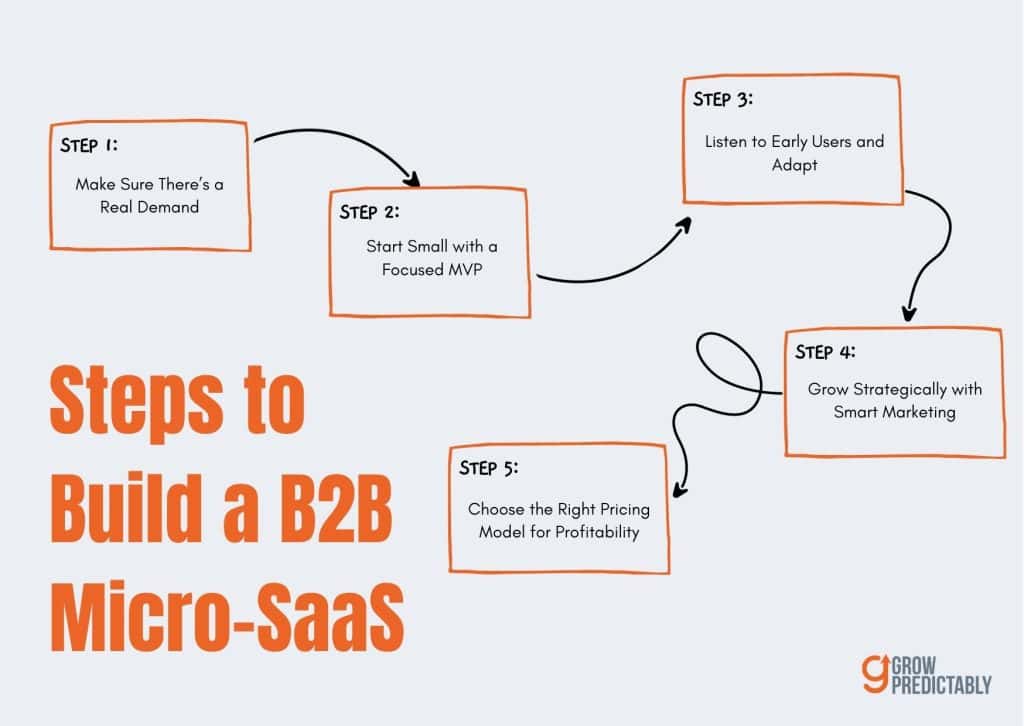 STEP 1:
Make Sure There's a Real Demand

STEP 2:
Start Small with a Focused MVP

STEP 3:
Listen to Early Users and Adapt

STEP 4:
Grow Strategically with Smart Marketing

STEP 5:
Choose the Right Pricing Model for Profitability

Steps to Build a B2B Micro-SaaS

GROW PREDICTABLY